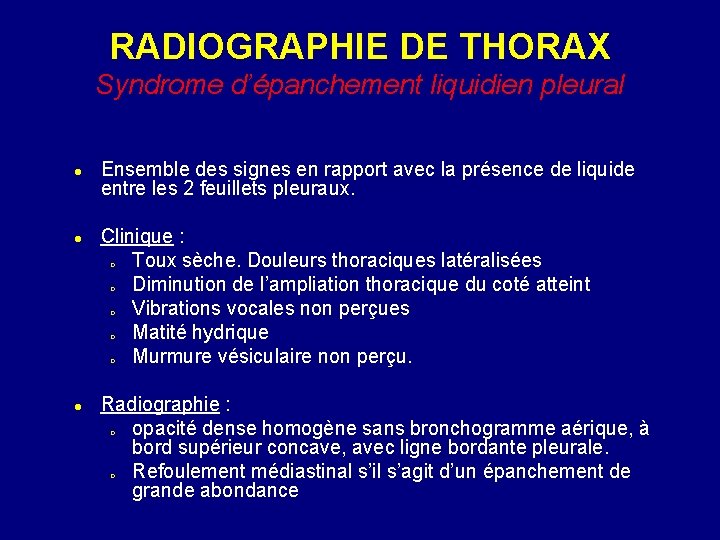 RADIOGRAPHIE DE THORAX
Syndrome d'épanchement liquidien pleural

- Ensemble des signes en rapport avec la présence de liquide entre les 2 feuillets pleuraux.

- Clinique :
  - Toux sèche. Douleurs thoraciques latéralisées
  - Diminution de l'ampliation thoracique du coté atteint
  - Vibrations vocales non perçues
  - Matité hydrique
  - Murmure vésiculaire non perçu.

- Radiographie :
  - opacité dense homogène sans bronchogramme aérique, à bord supérieur concave, avec ligne bordante pleurale.
  - Refoulement médiastinal s'il s'agit d'un épanchement de grande abondance